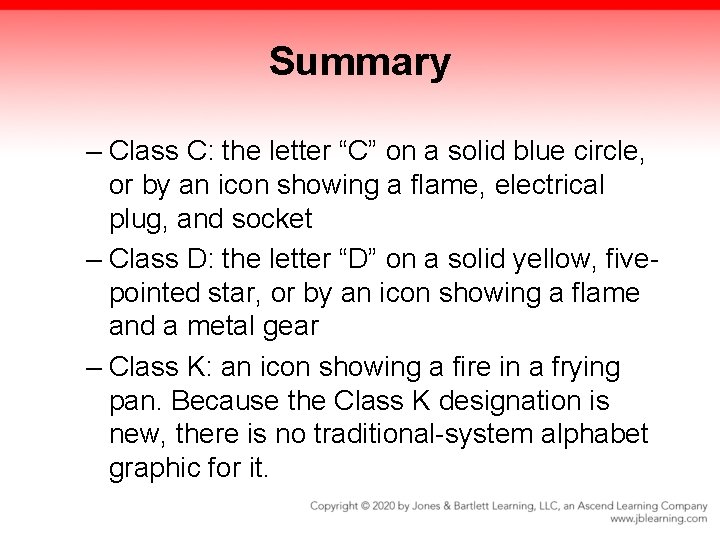 Summary

– Class C: the letter “C” on a solid blue circle, or by an icon showing a flame, electrical plug, and socket

– Class D: the letter “D” on a solid yellow, five-pointed star, or by an icon showing a flame and a metal gear

– Class K: an icon showing a fire in a frying pan. Because the Class K designation is new, there is no traditional-system alphabet graphic for it.

Copyright © 2020 by Jones & Bartlett Learning, LLC, an Ascend Learning Company
www.jblearning.com